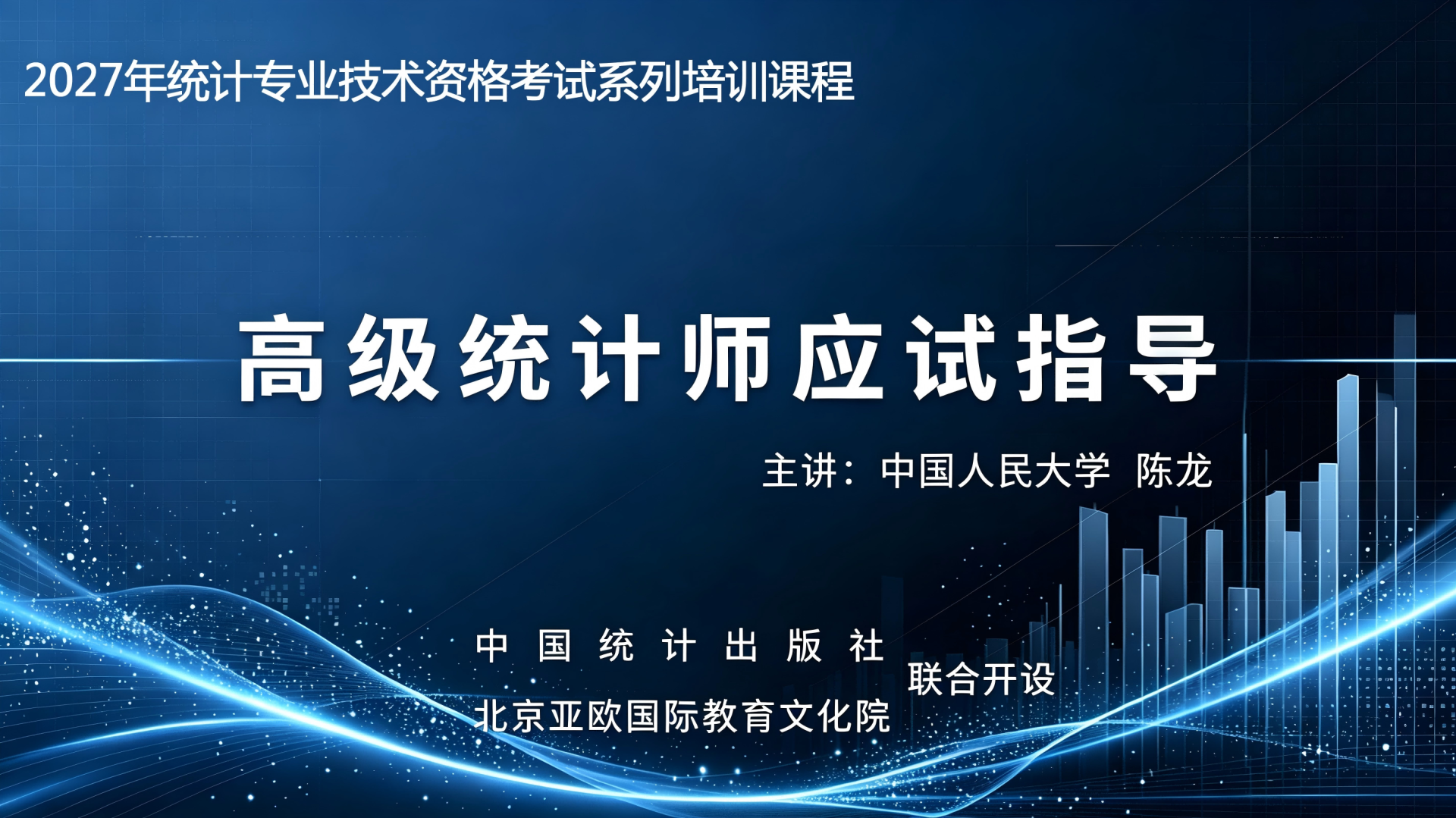 2027年统计专业技术资格考试系列培训课程

高级统计师应试指导

主讲：中国人民大学 陈龙

中国统计出版社
北京亚欧国际教育文化院
联合开设